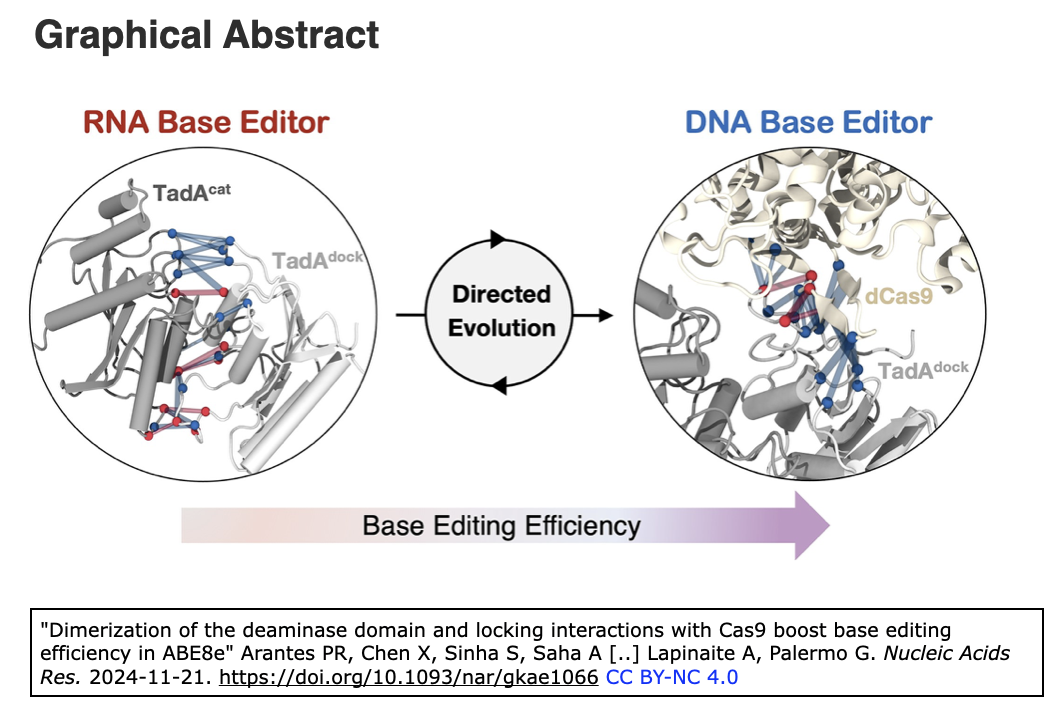 Graphical Abstract

RNA Base Editor

TadA$^{cat}$

TadA$^{dock}$

Directed Evolution

DNA Base Editor

dCas9

TadA$^{dock}$

Base Editing Efficiency

"Dimerization of the deaminase domain and locking interactions with Cas9 boost base editing efficiency in ABE8e" Arantes PR, Chen X, Sinha S, Saha A [..] Lapinaite A, Palermo G. Nucleic Acids Res. 2024-11-21. https://doi.org/10.1093/nar/gkae1066 CC BY-NC 4.0